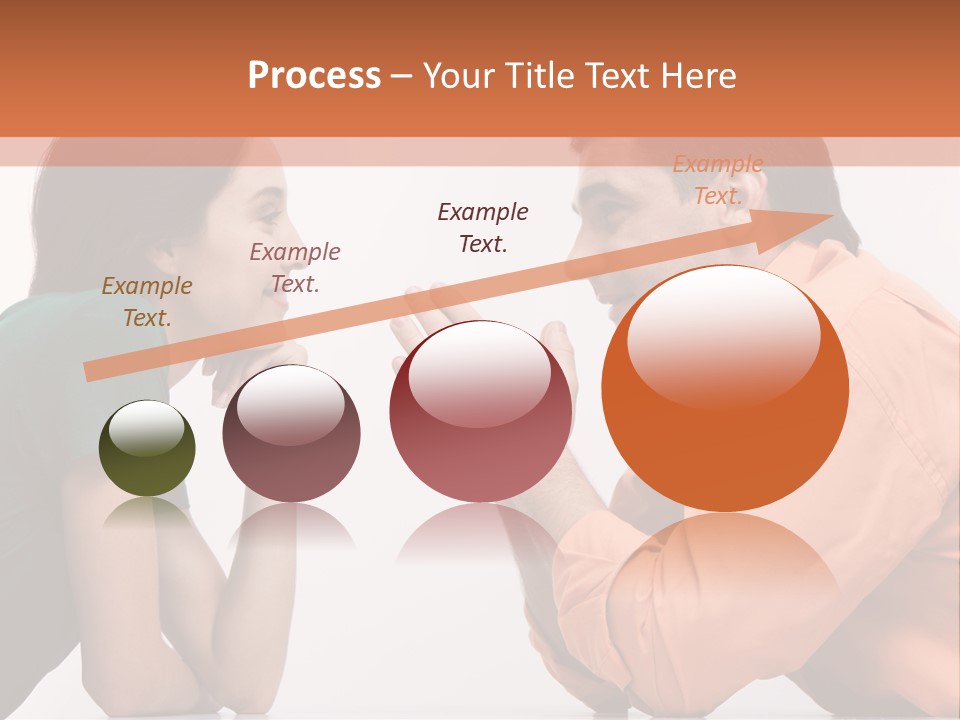 Process – Your Title Text Here

Example Text.

Example Text.

Example Text.

Example Text.